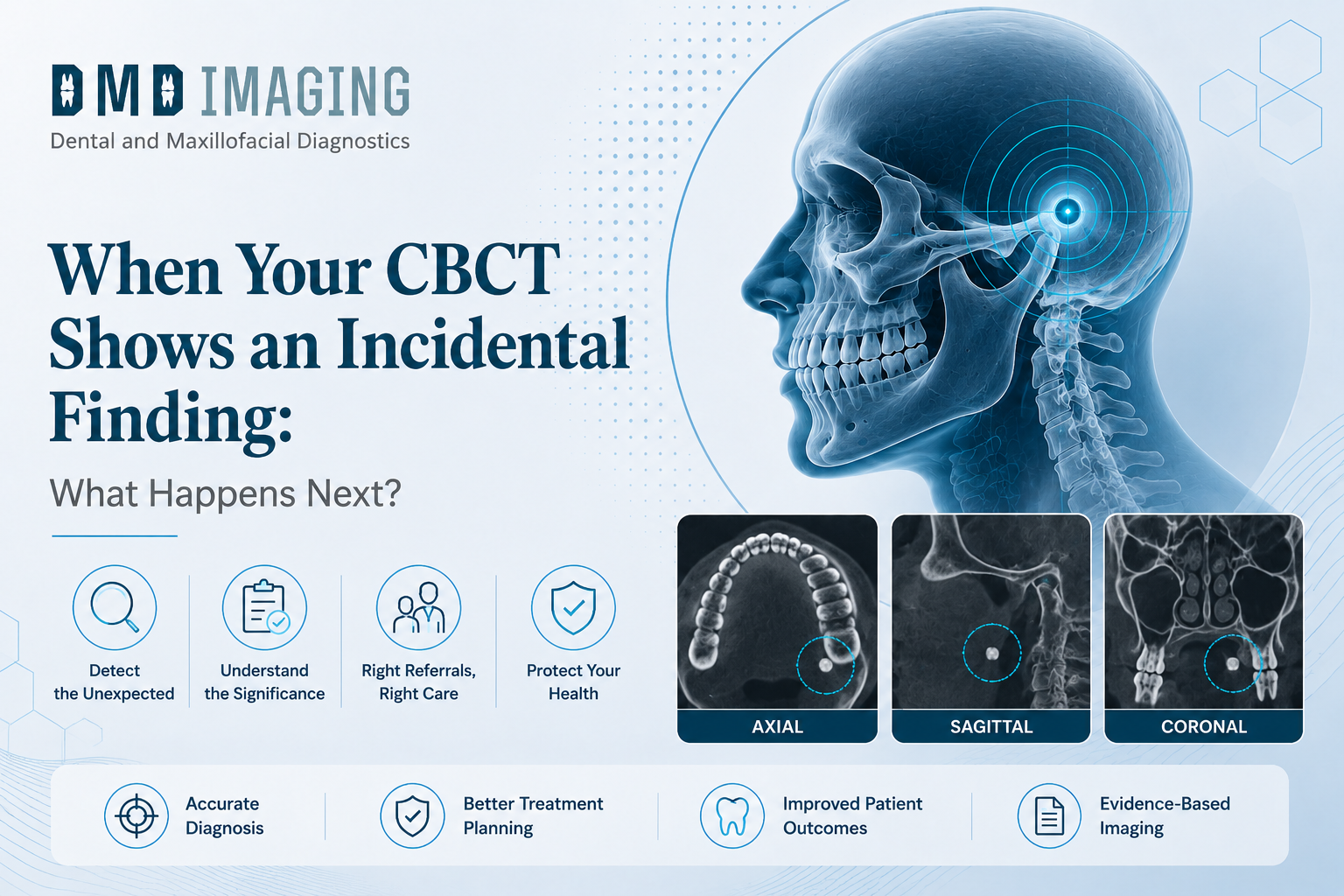 DMD IMAGING

Dental and Maxillofacial Diagnostics

When Your CBCT Shows an Incidental Finding:

What Happens Next?

Detect the Unexpected

Understand the Significance

Right Referrals, Right Care

Protect Your Health

AXIAL

SAGITTAL

CORONAL

Accurate Diagnosis

Better Treatment Planning

Improved Patient Outcomes

Evidence-Based Imaging